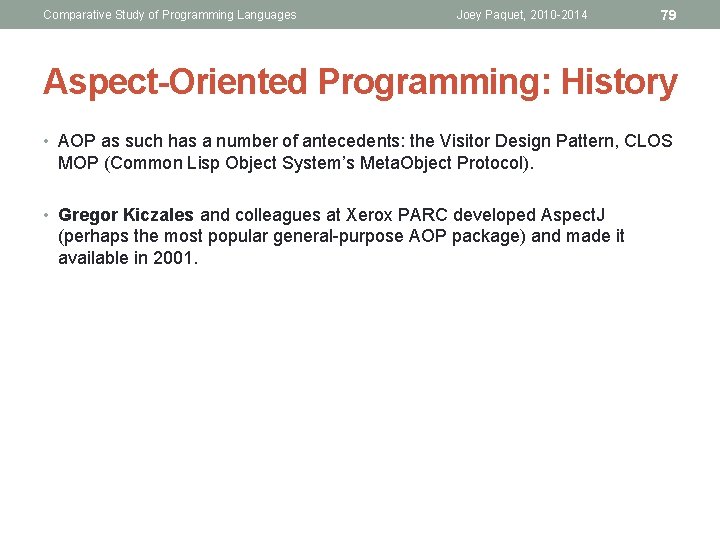 Comparative Study of Programming Languages Joey Paquet, 2010-2014 79

Aspect-Oriented Programming: History

• AOP as such has a number of antecedents: the Visitor Design Pattern, CLOS MOP (Common Lisp Object System's MetaObject Protocol).

• Gregor Kiczales and colleagues at Xerox PARC developed AspectJ (perhaps the most popular general-purpose AOP package) and made it available in 2001.